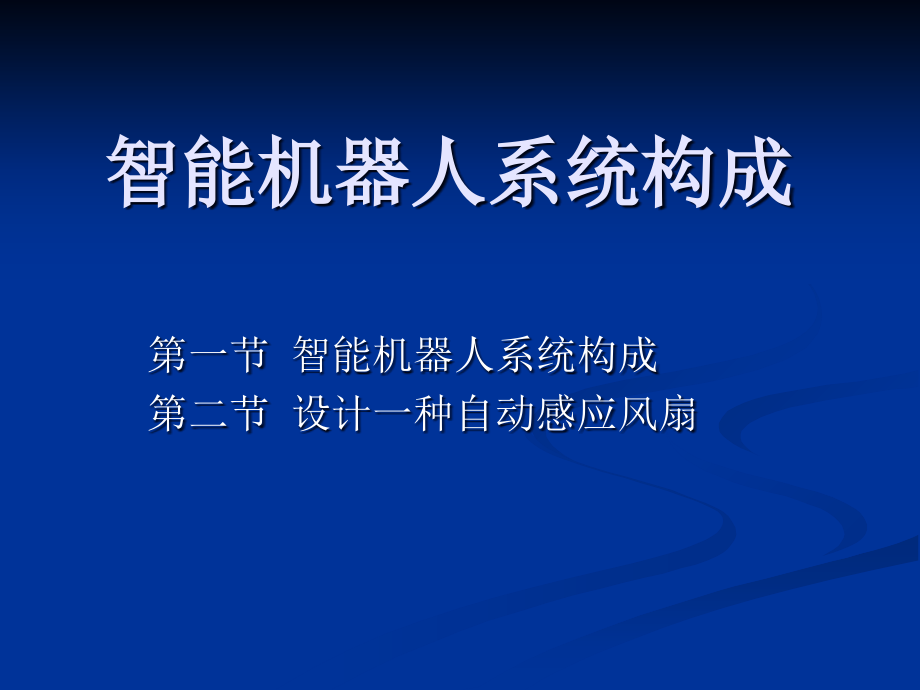 智能机器人系统构成

第一节 智能机器人系统构成
第二节 设计一种自动感应风扇